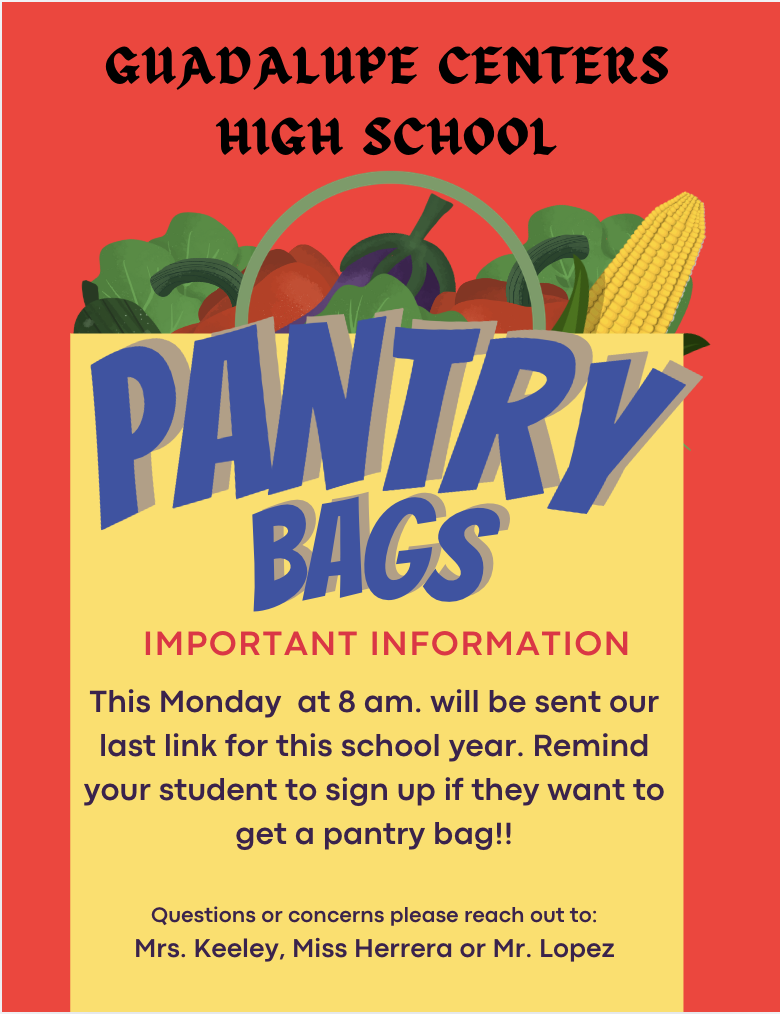 GUADALUPE CENTERS
HIGH SCHOOL

PANTRY
BAGS

IMPORTANT INFORMATION

This Monday at 8 am. will be sent our last link for this school year. Remind your student to sign up if they want to get a pantry bag!!

Questions or concerns please reach out to:
Mrs. Keeley, Miss Herrera or Mr. Lopez